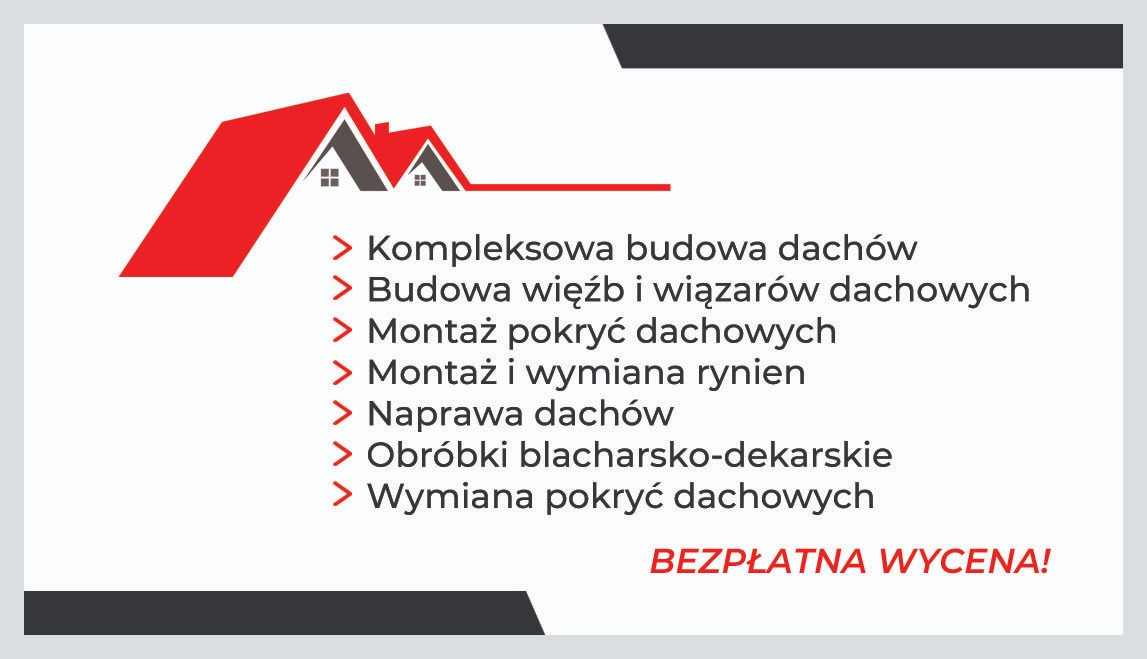 > Kompleksowa budowa dachów
> Budowa więźb i wiązarów dachowych
> Montaż pokryć dachowych
> Montaż i wymiana rynien
> Naprawa dachów
> Obróbki blacharsko-dekarskie
> Wymiana pokryć dachowych

BEZPŁATNA WYCENA!